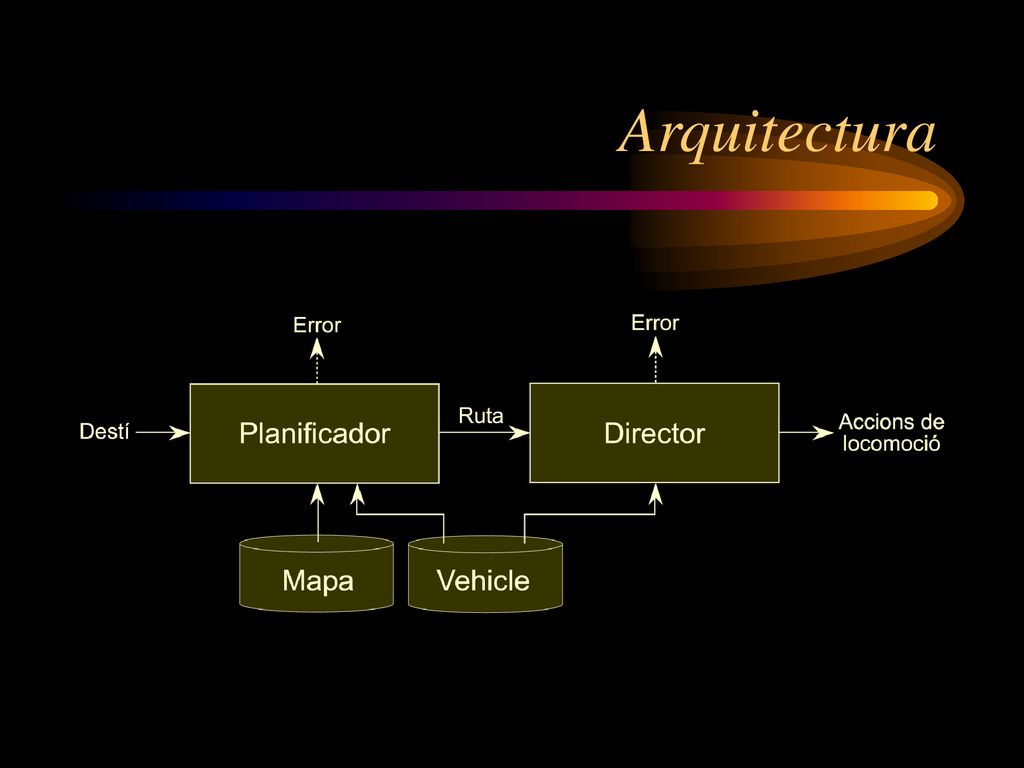 Arquitectura

Error

Error

Destí

Planificador

Ruta

Director

Accions de locomoció

Mapa

Vehicle